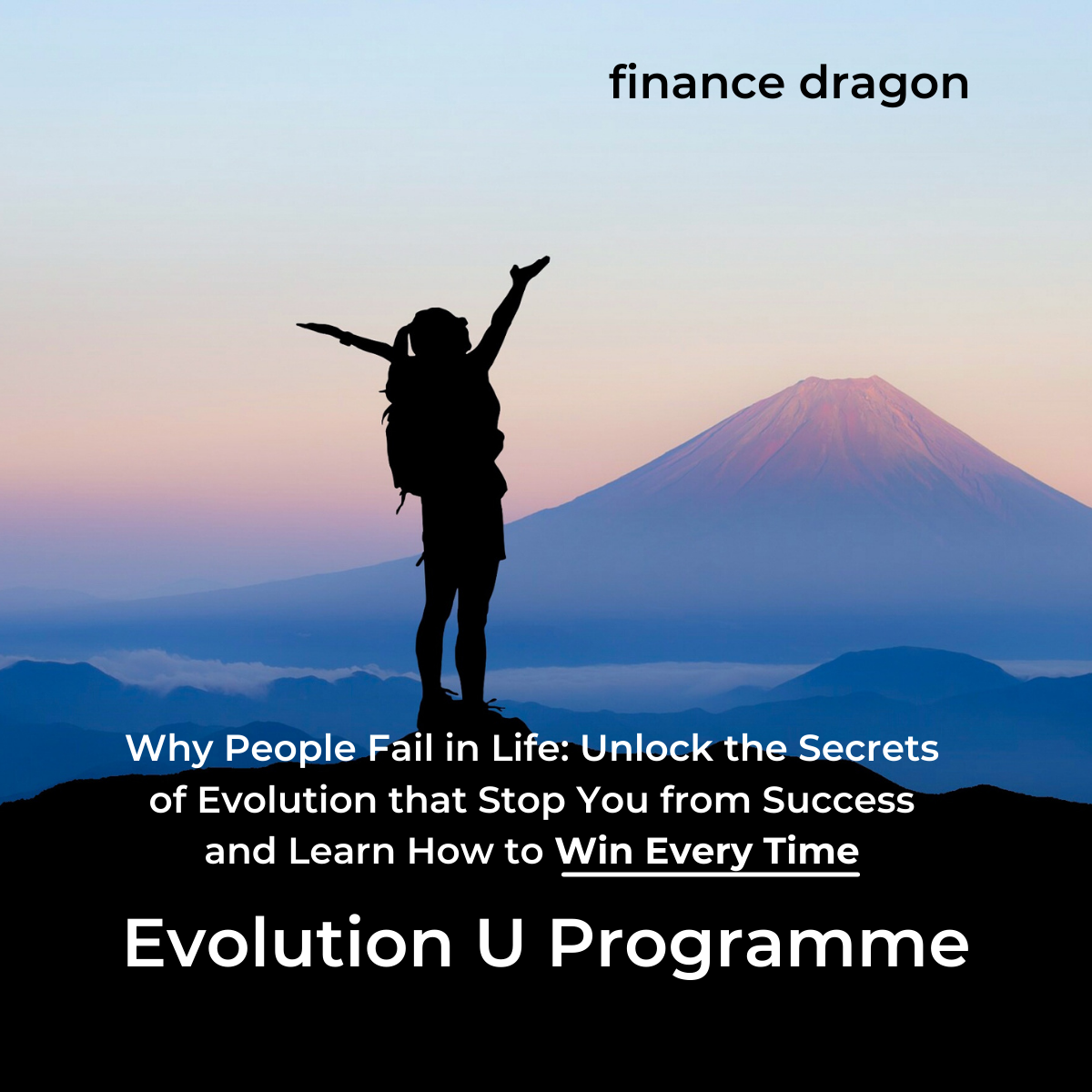 finance dragon

Why People Fail in Life: Unlock the Secrets of Evolution that Stop You from Success and Learn How to Win Every Time

Evolution U Programme